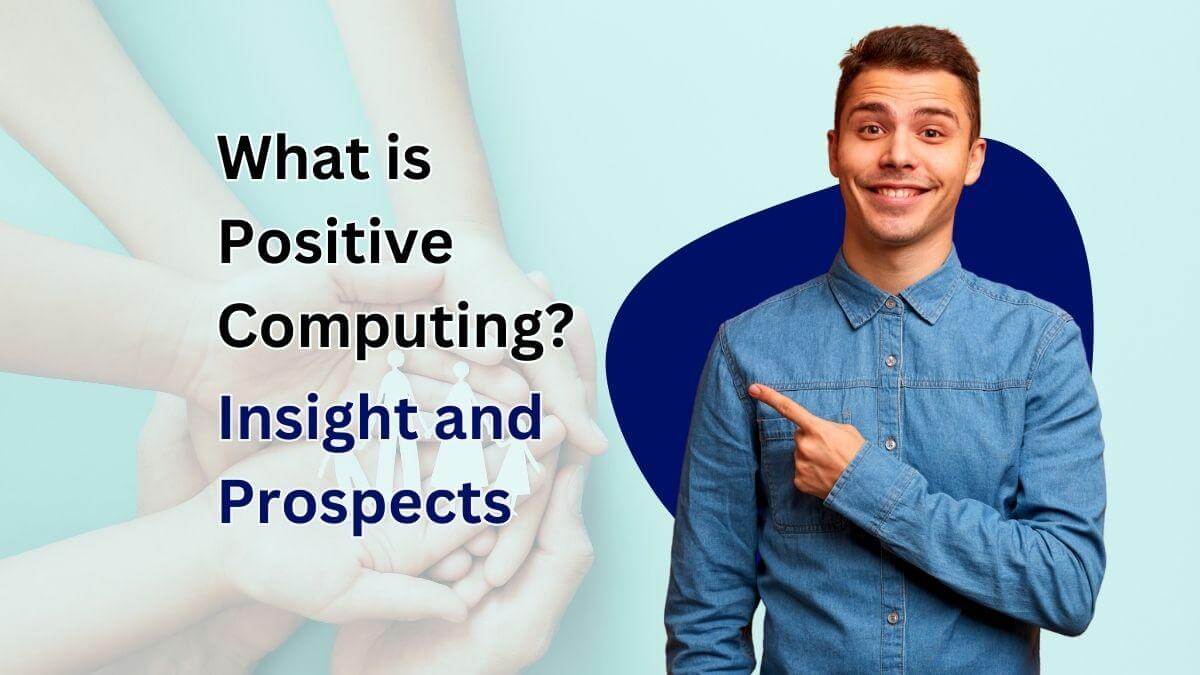 What is Positive Computing?
Insight and Prospects